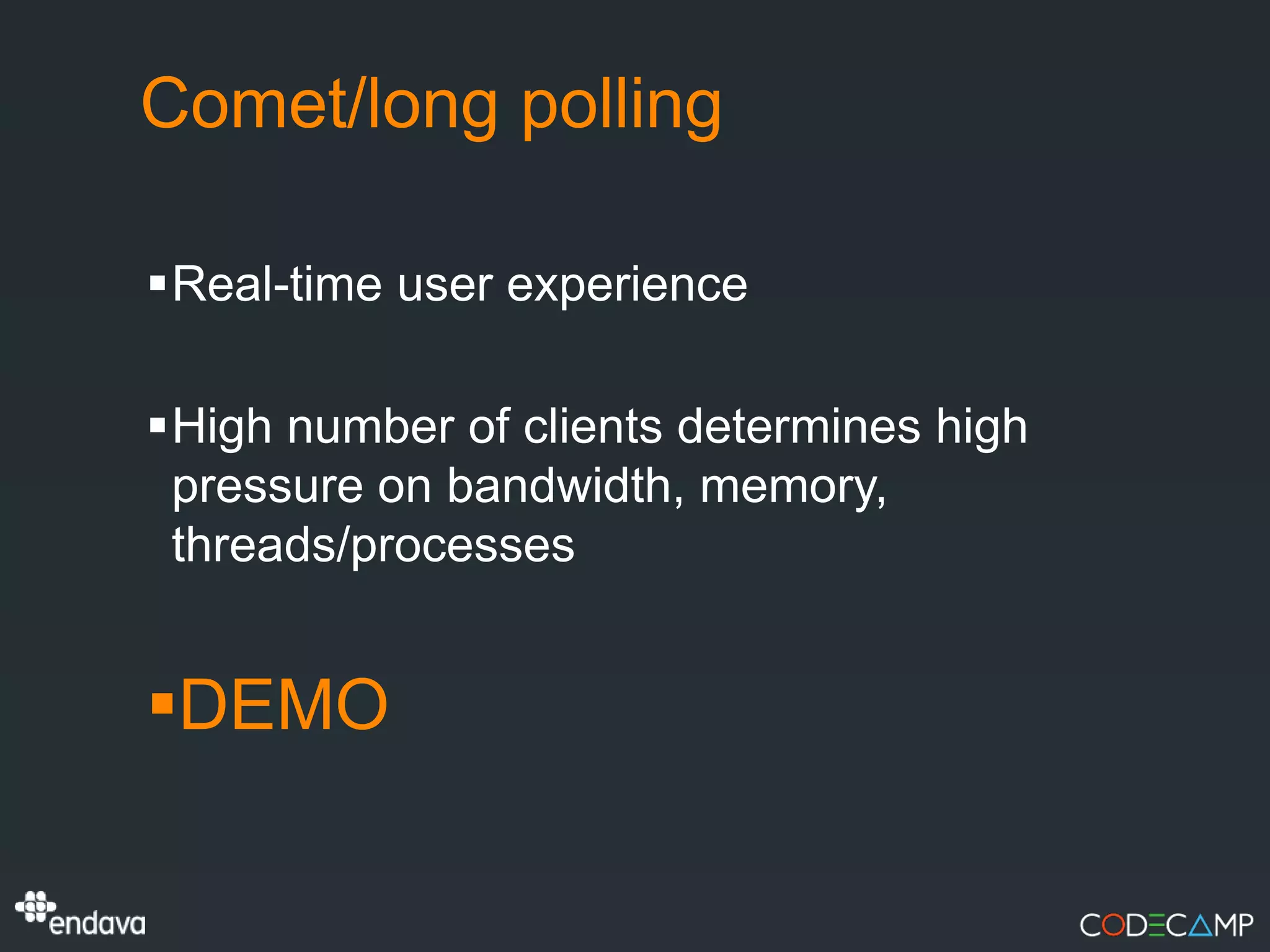 Comet/long polling

▪Real-time user experience

▪High number of clients determines high pressure on bandwidth, memory, threads/processes

▪DEMO

endava

CODECAMP